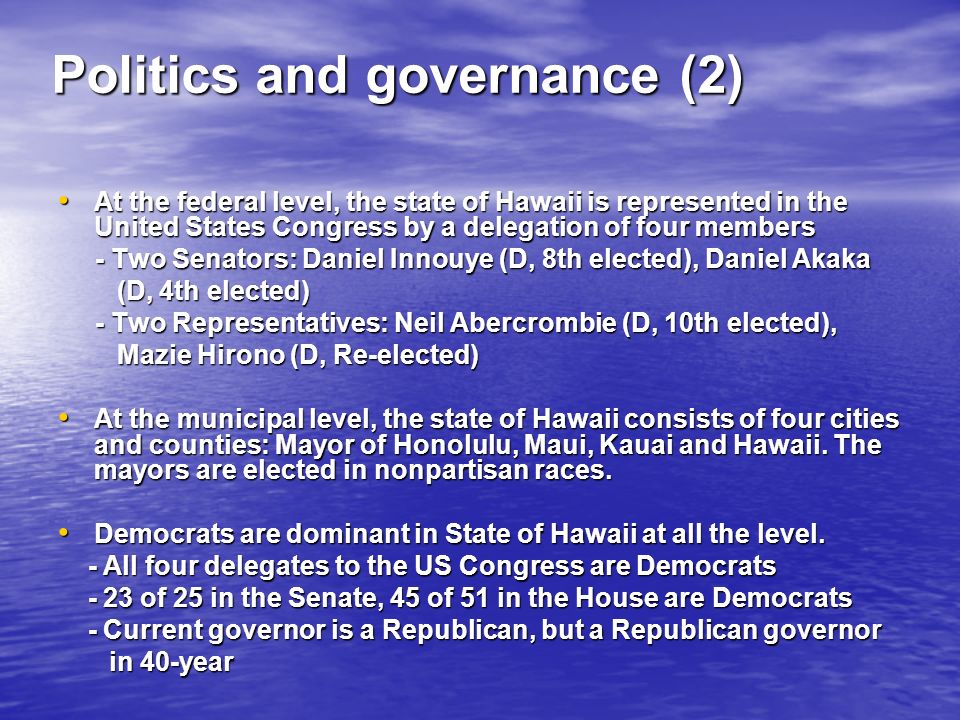 Politics and governance (2)

• At the federal level, the state of Hawaii is represented in the United States Congress by a delegation of four members
- Two Senators: Daniel Innouye (D, 8th elected), Daniel Akaka (D, 4th elected)
- Two Representatives: Neil Abercrombie (D, 10th elected), Mazie Hirono (D, Re-elected)

• At the municipal level, the state of Hawaii consists of four cities and counties: Mayor of Honolulu, Maui, Kauai and Hawaii. The mayors are elected in nonpartisan races.

• Democrats are dominant in State of Hawaii at all the level.
- All four delegates to the US Congress are Democrats
- 23 of 25 in the Senate, 45 of 51 in the House are Democrats
- Current governor is a Republican, but a Republican governor in 40-year